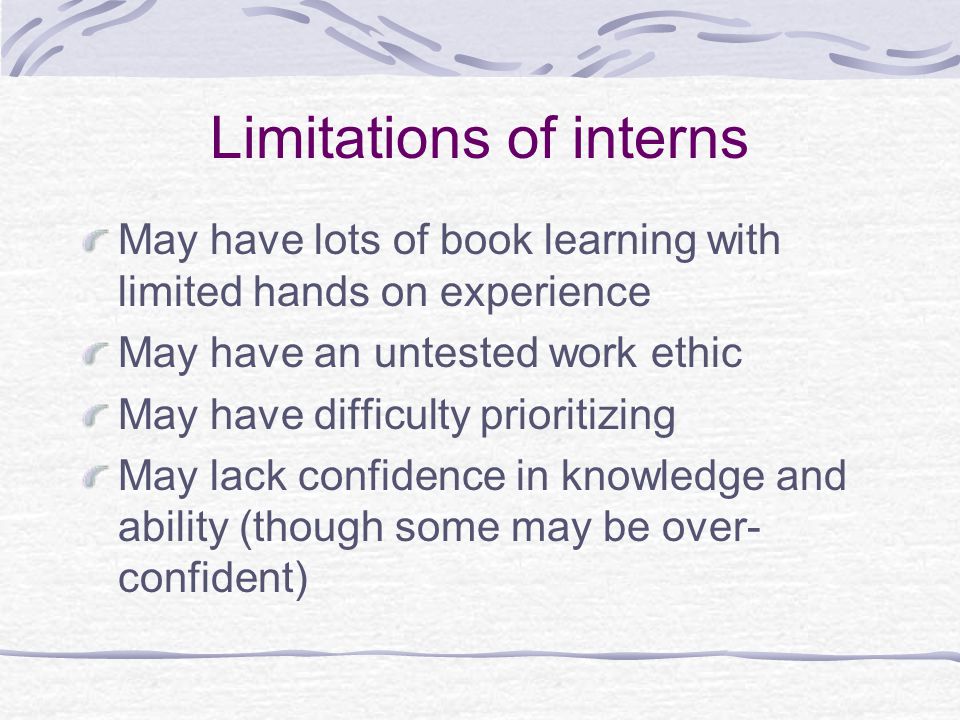 Limitations of interns

May have lots of book learning with limited hands on experience

May have an untested work ethic

May have difficulty prioritizing

May lack confidence in knowledge and ability (though some may be over-confident)